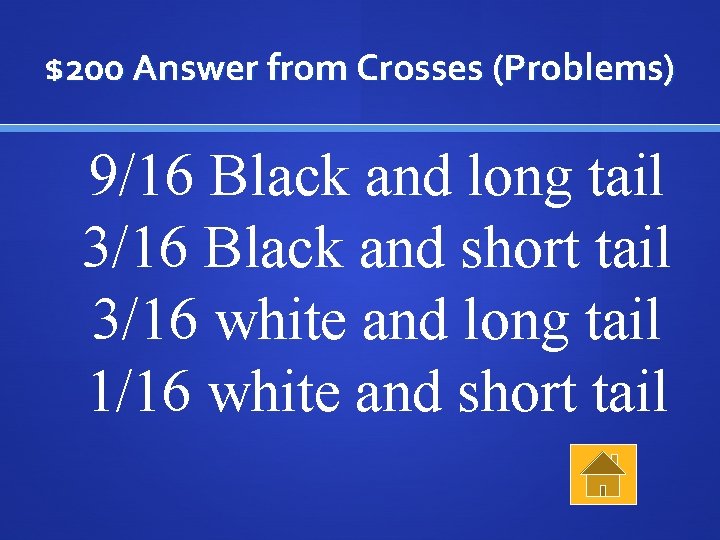 $200 Answer from Crosses (Problems)

9/16 Black and long tail
3/16 Black and short tail
3/16 white and long tail
1/16 white and short tail